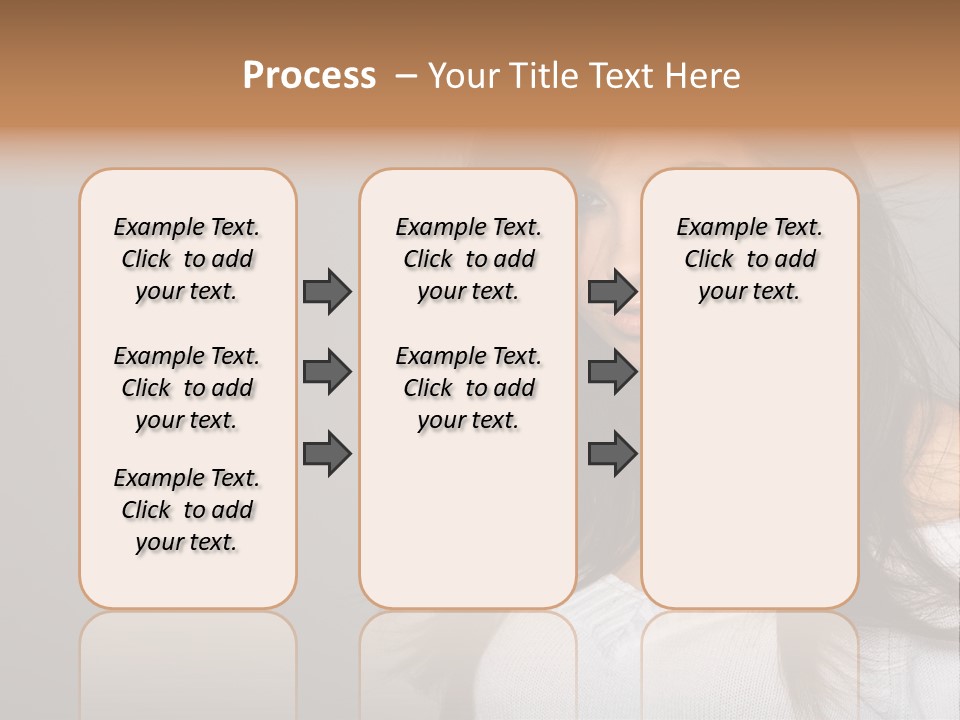 Process – Your Title Text Here

Example Text. Click to add your text.

Example Text. Click to add your text.

Example Text. Click to add your text.

Example Text. Click to add your text.

Example Text. Click to add your text.

Example Text. Click to add your text.